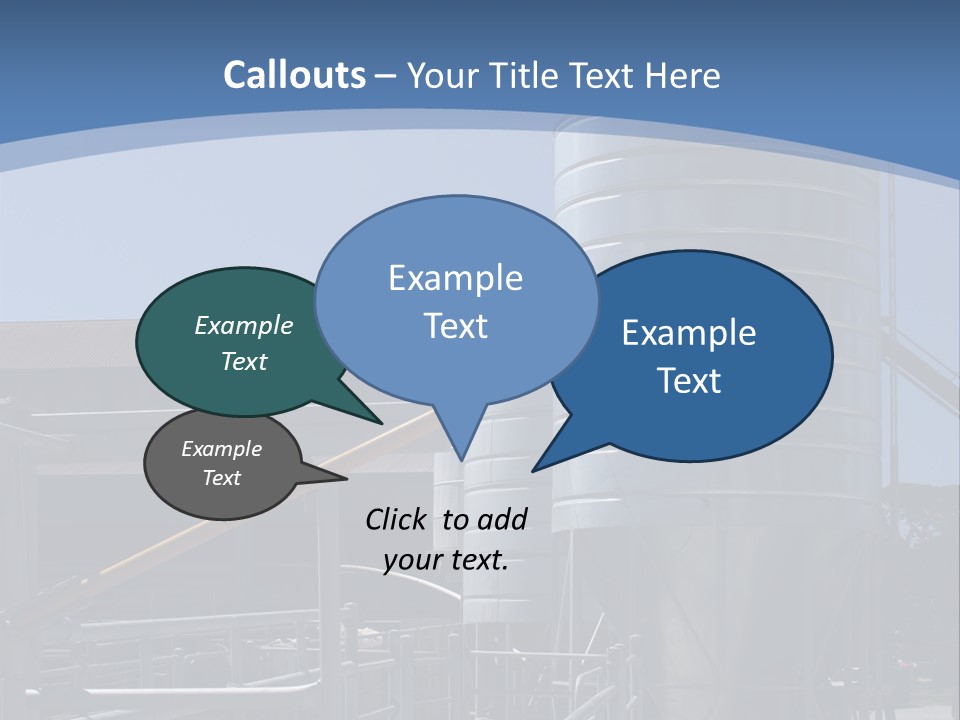 Callouts – Your Title Text Here

Example Text

Example Text

Example Text

Example Text

Click to add your text.